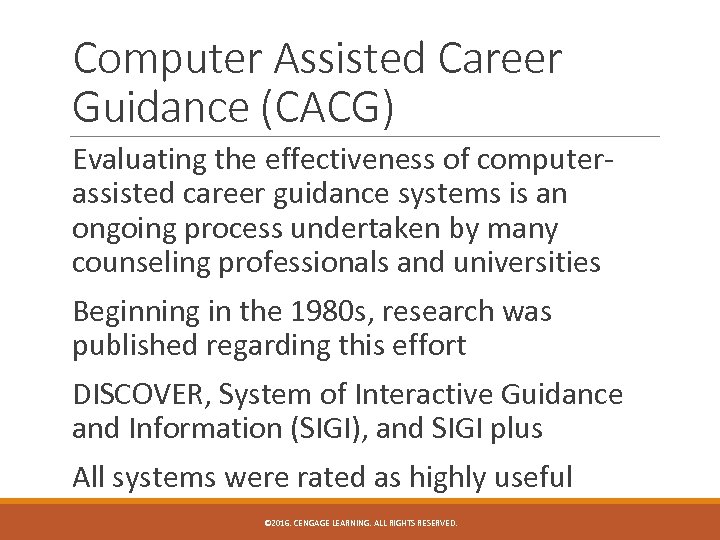 Computer Assisted Career Guidance (CACG)

Evaluating the effectiveness of computer-assisted career guidance systems is an ongoing process undertaken by many counseling professionals and universities

Beginning in the 1980s, research was published regarding this effort

DISCOVER, System of Interactive Guidance and Information (SIGI), and SIGI plus

All systems were rated as highly useful

©2016. CENGAGE LEARNING. ALL RIGHTS RESERVED.